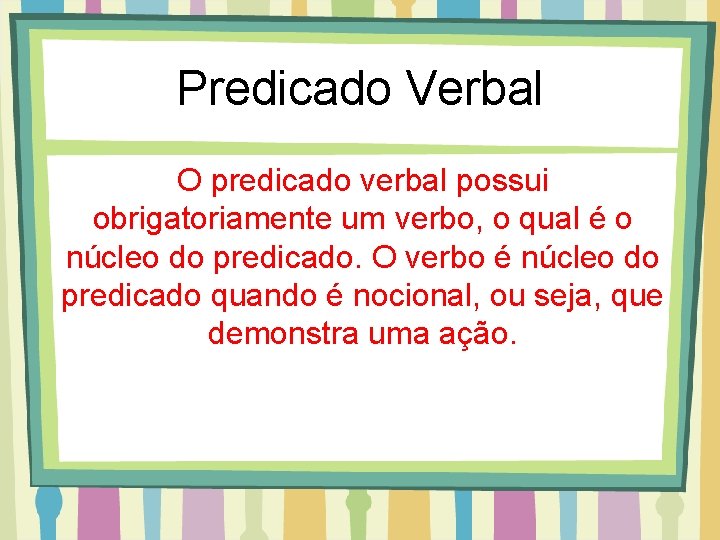 Predicado Verbal

O predicado verbal possui obrigatoriamente um verbo, o qual é o núcleo do predicado. O verbo é núcleo do predicado quando é nocional, ou seja, que demonstra uma ação.